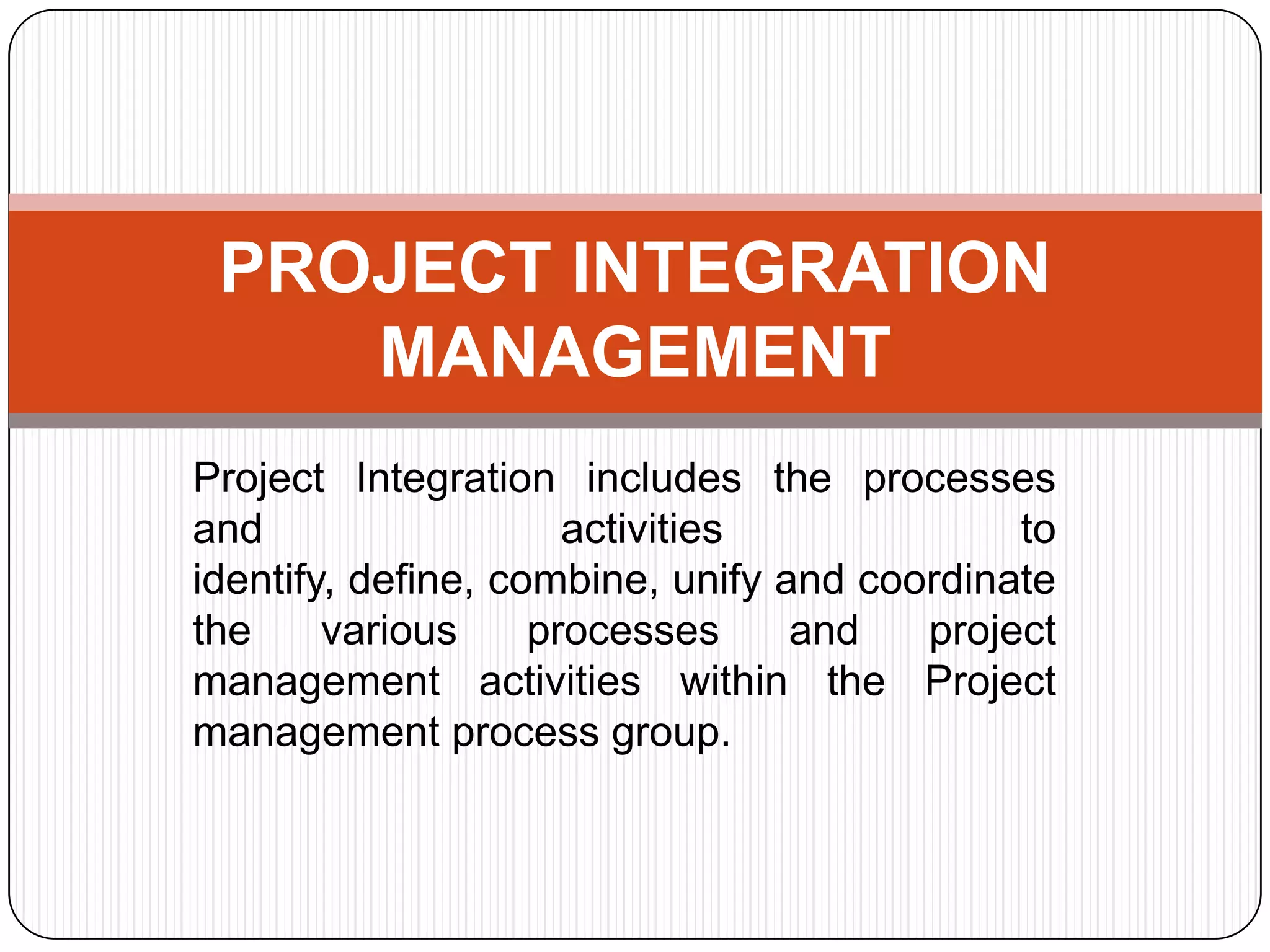 PROJECT INTEGRATION MANAGEMENT

Project Integration includes the processes and activities to identify, define, combine, unify and coordinate the various processes and project management activities within the Project management process group.